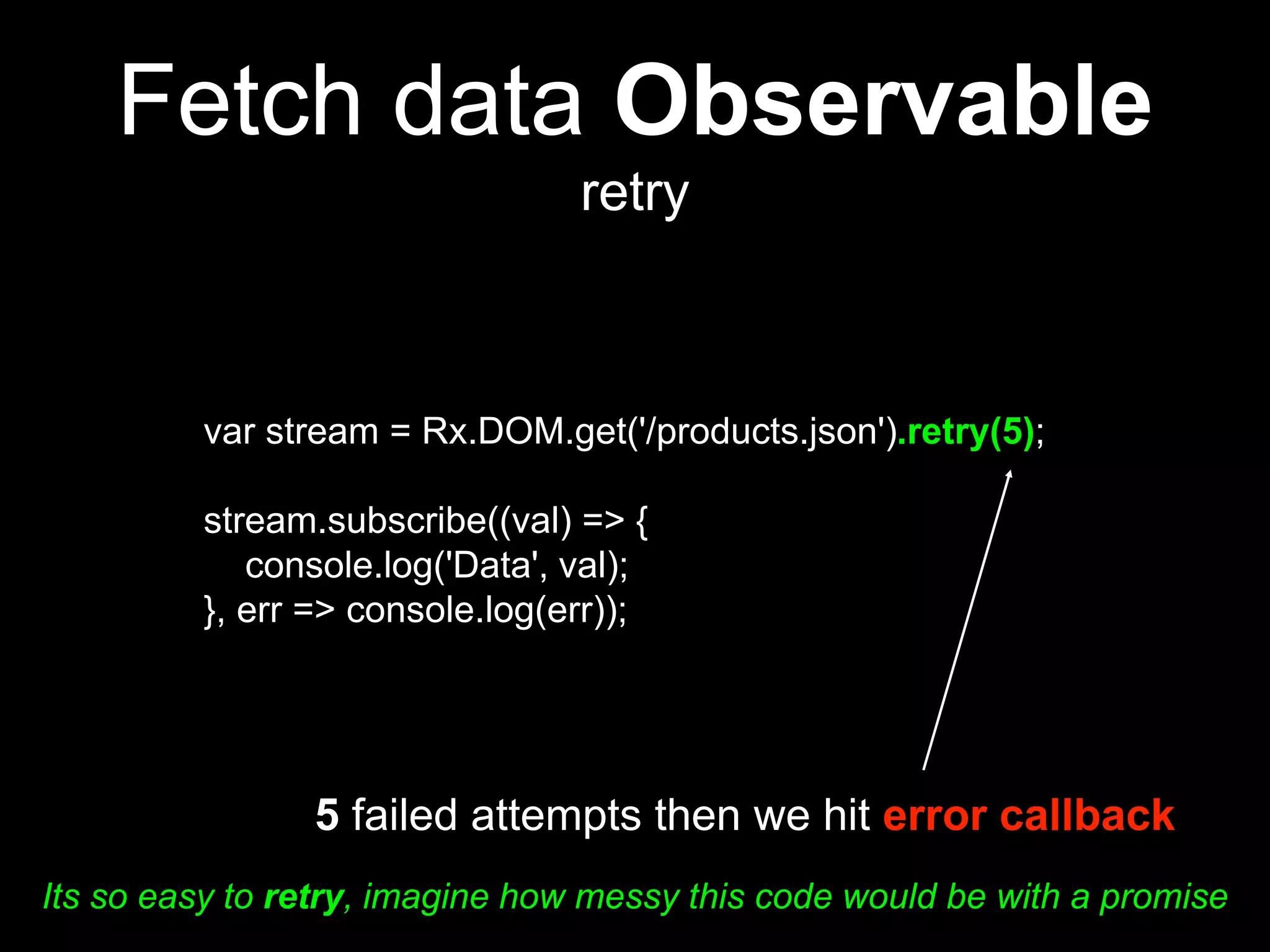 Fetch data Observable

retry

var stream = Rx.DOM.get('/products.json').retry(5);

stream.subscribe((val) => {
    console.log('Data', val);
}, err => console.log(err));

5 failed attempts then we hit error callback

Its so easy to retry, imagine how messy this code would be with a promise